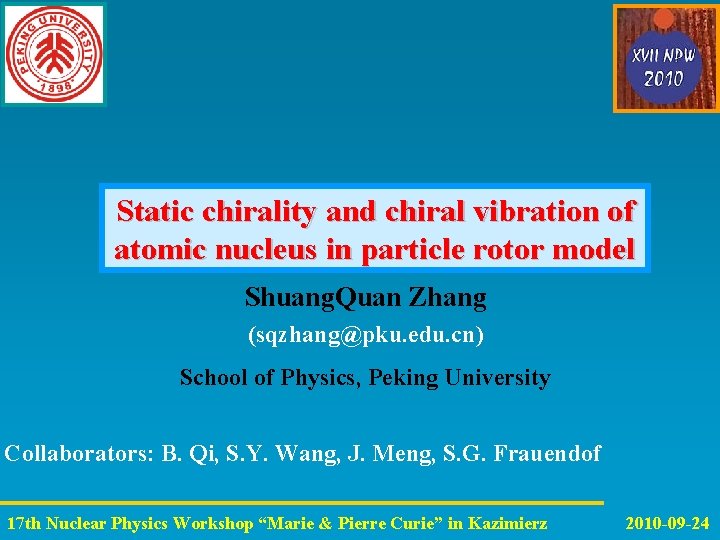 PEKING UNIVERSITY
1898

XVII NPW
2010

Static chirality and chiral vibration of atomic nucleus in particle rotor model

ShuangQuan Zhang

(sqzhang@pku.edu.cn)

School of Physics, Peking University

Collaborators: B. Qi, S.Y. Wang, J. Meng, S.G. Frauendof

17th Nuclear Physics Workshop “Marie & Pierre Curie” in Kazimierz

2010-09-24